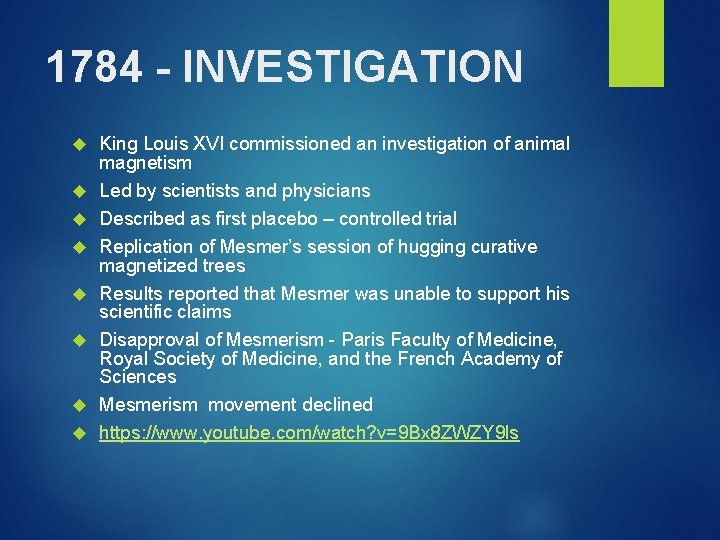 1784 - INVESTIGATION

King Louis XVI commissioned an investigation of animal magnetism

Led by scientists and physicians

Described as first placebo – controlled trial

Replication of Mesmer's session of hugging curative magnetized trees

Results reported that Mesmer was unable to support his scientific claims

Disapproval of Mesmerism - Paris Faculty of Medicine, Royal Society of Medicine, and the French Academy of Sciences

Mesmerism movement declined

https://www.youtube.com/watch?v=9Bx8ZWZY9ls